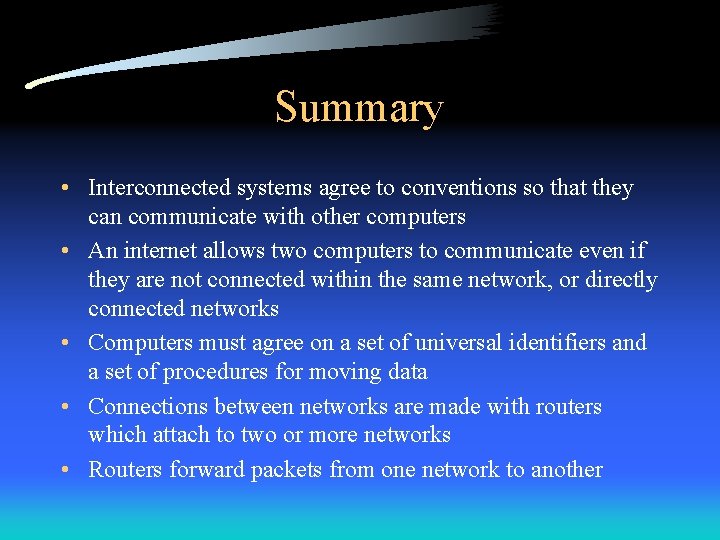 Summary

• Interconnected systems agree to conventions so that they can communicate with other computers
• An internet allows two computers to communicate even if they are not connected within the same network, or directly connected networks
• Computers must agree on a set of universal identifiers and a set of procedures for moving data
• Connections between networks are made with routers which attach to two or more networks
• Routers forward packets from one network to another